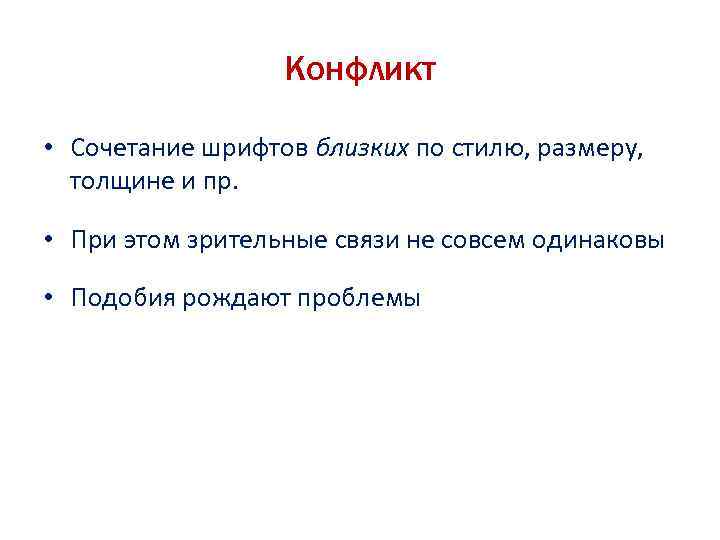 Конфликт

• Сочетание шрифтов близких по стилю, размеру, толщине и пр.

• При этом зрительные связи не совсем одинаковы

• Подобия рождают проблемы